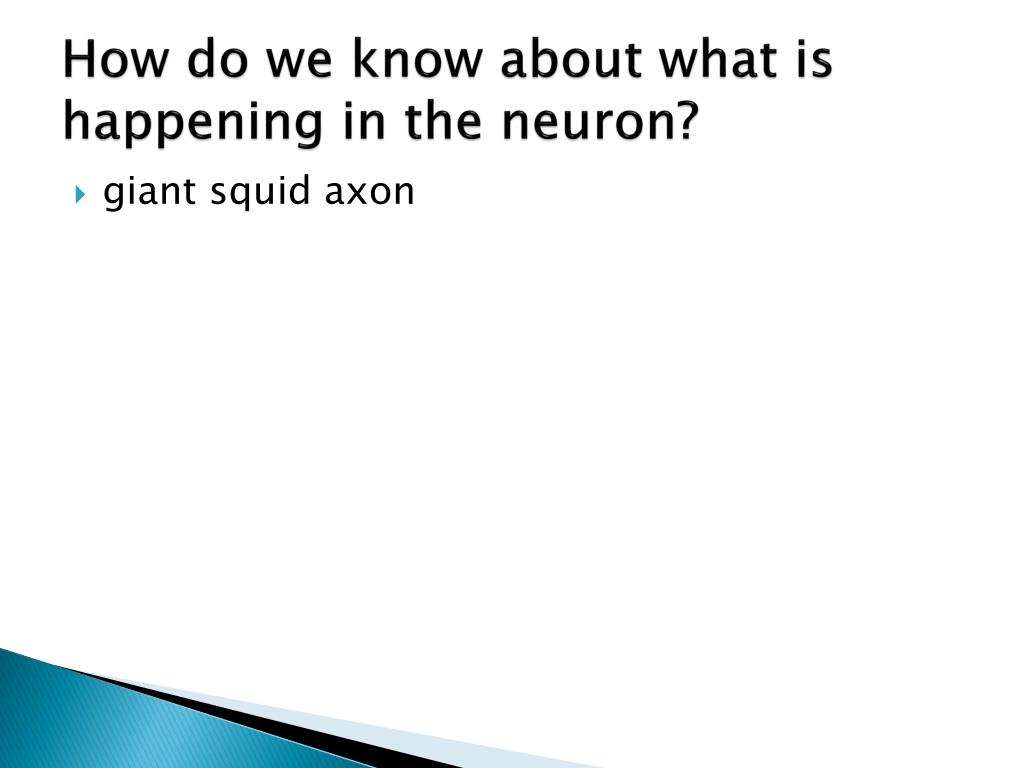 How do we know about what is happening in the neuron?

giant squid axon